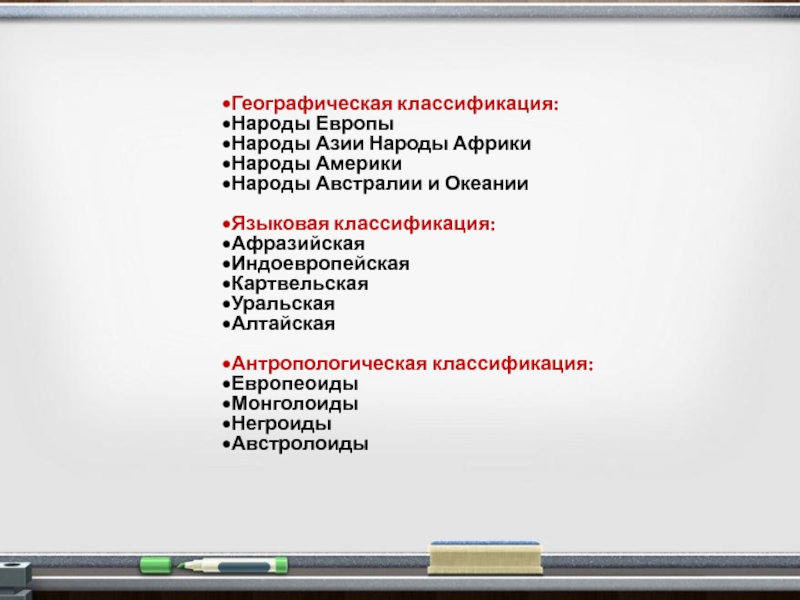 •Географическая классификация:
•Народы Европы
•Народы Азии Народы Африки
•Народы Америки
•Народы Австралии и Океании

•Языковая классификация:
•Афразийская
•Индоевропейская
•Картвельская
•Уральская
•Алтайская

•Антропологическая классификация:
•Европеоиды
•Монголоиды
•Негроиды
•Австролоиды